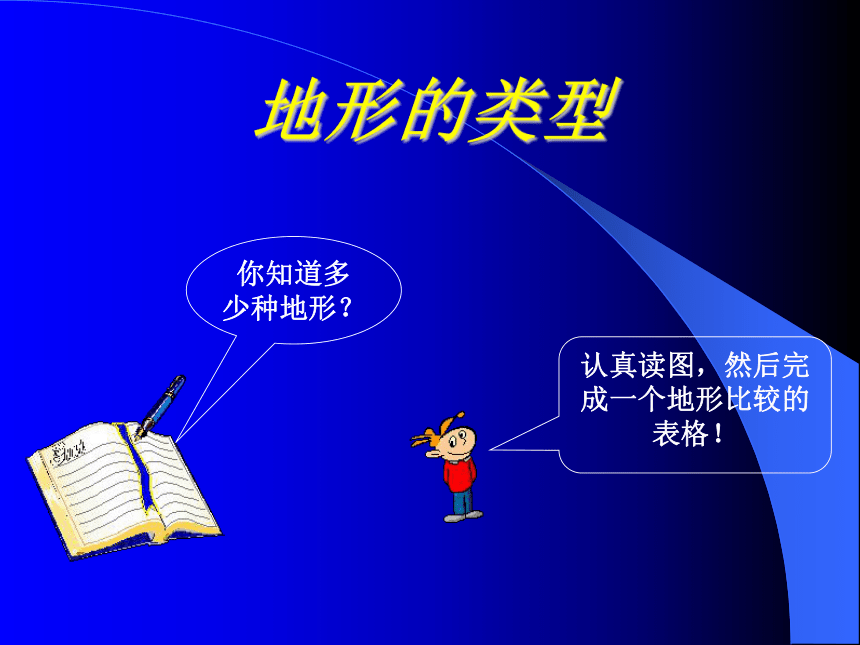 地形的类型

你知道多少种地形？

认真读图，然后完成一个地形比较的表格！